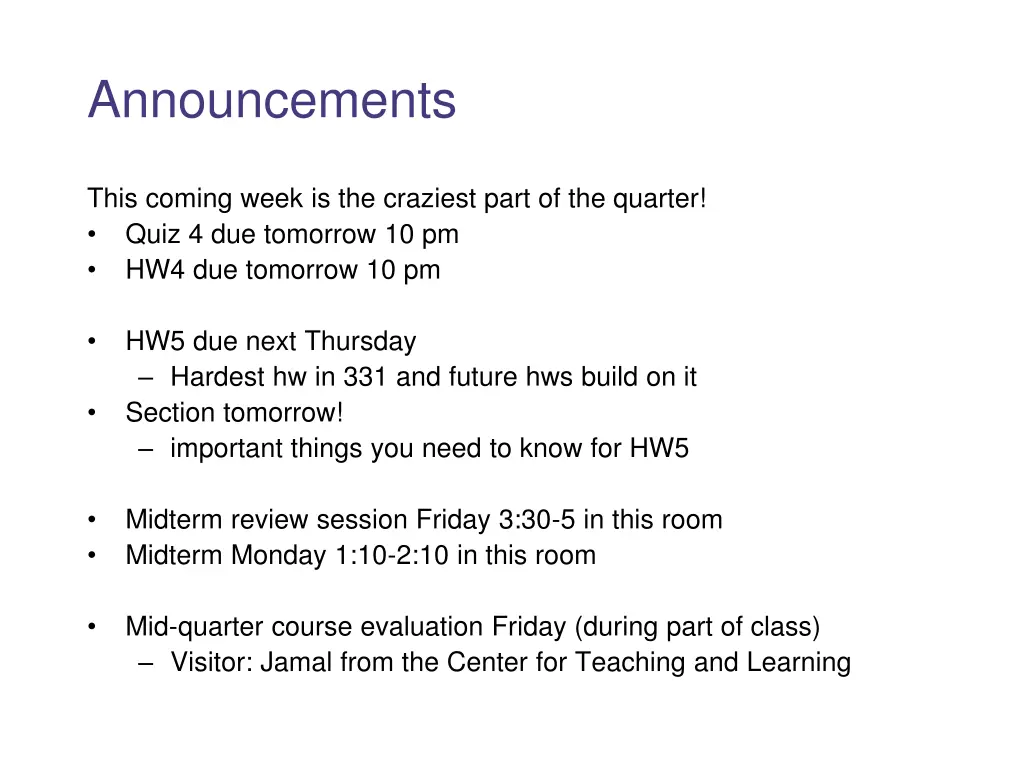 Announcements

This coming week is the craziest part of the quarter!
• Quiz 4 due tomorrow 10 pm
• HW4 due tomorrow 10 pm

• HW5 due next Thursday
  – Hardest hw in 331 and future hws build on it
• Section tomorrow!
  – important things you need to know for HW5

• Midterm review session Friday 3:30-5 in this room
• Midterm Monday 1:10-2:10 in this room

• Mid-quarter course evaluation Friday (during part of class)
  – Visitor: Jamal from the Center for Teaching and Learning